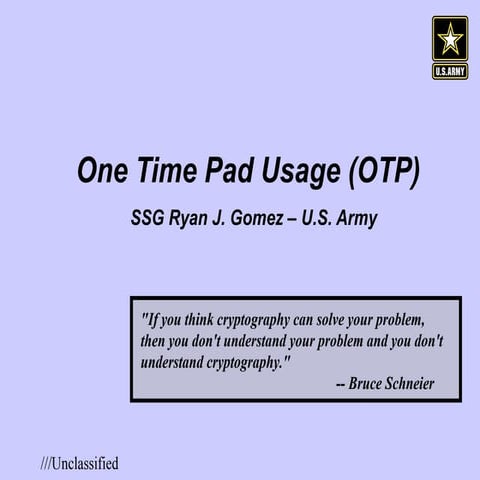 U.S.ARMY

One Time Pad Usage (OTP)

SSG Ryan J. Gomez – U.S. Army

"If you think cryptography can solve your problem, then you don't understand your problem and you don't understand cryptography."
-- Bruce Schneier

///Unclassified